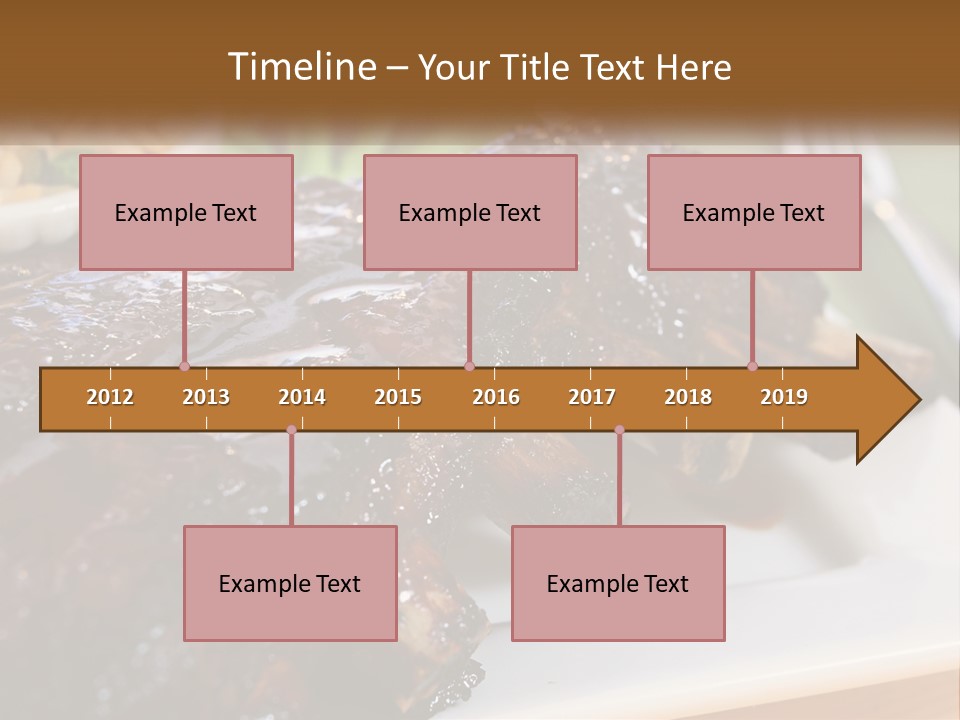 Timeline – Your Title Text Here

Example Text

Example Text

Example Text

2012 2013 2014 2015 2016 2017 2018 2019

Example Text

Example Text